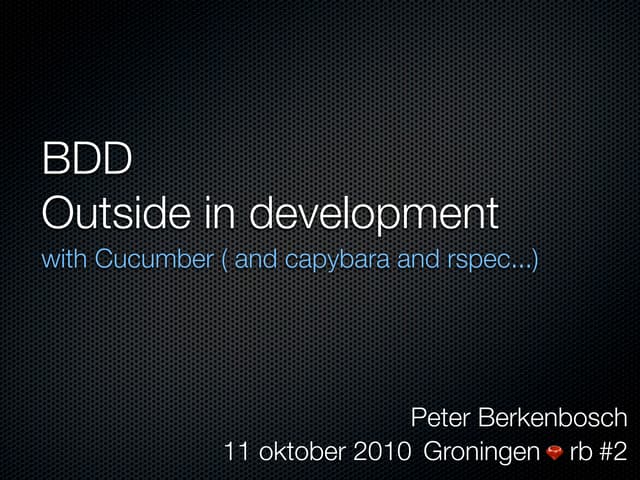 BDD
Outside in development
with Cucumber ( and capybara and rspec...)

Peter Berkenbosch
11 oktober 2010 Groningen rb #2